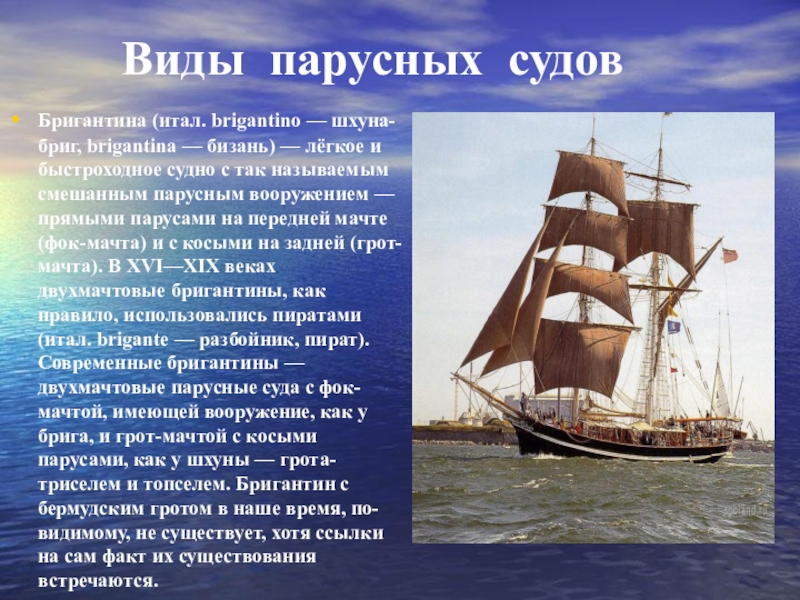 Виды парусных судов

Бригантина (итал. brigantino — шхуна-бриг, brigantina — бизань) — лёгкое и быстроходное судно с так называемым смешанным парусным вооружением — прямыми парусами на передней мачте (фок-мачта) и с косыми на задней (грот-мачта). В XVI—XIX веках двухмачтовые бригантины, как правило, использовались пиратами (итал. brigante — разбойник, пират). Современные бригантины — двухмачтовые парусные суда с фок-мачтой, имеющей вооружение, как у брига, и грот-мачтой с косыми парусами, как у шхуны — грота-триселем и топселем. Бригантин с бермудским гротом в наше время, по-видимому, не существует, хотя ссылки на сам факт их существования встречаются.